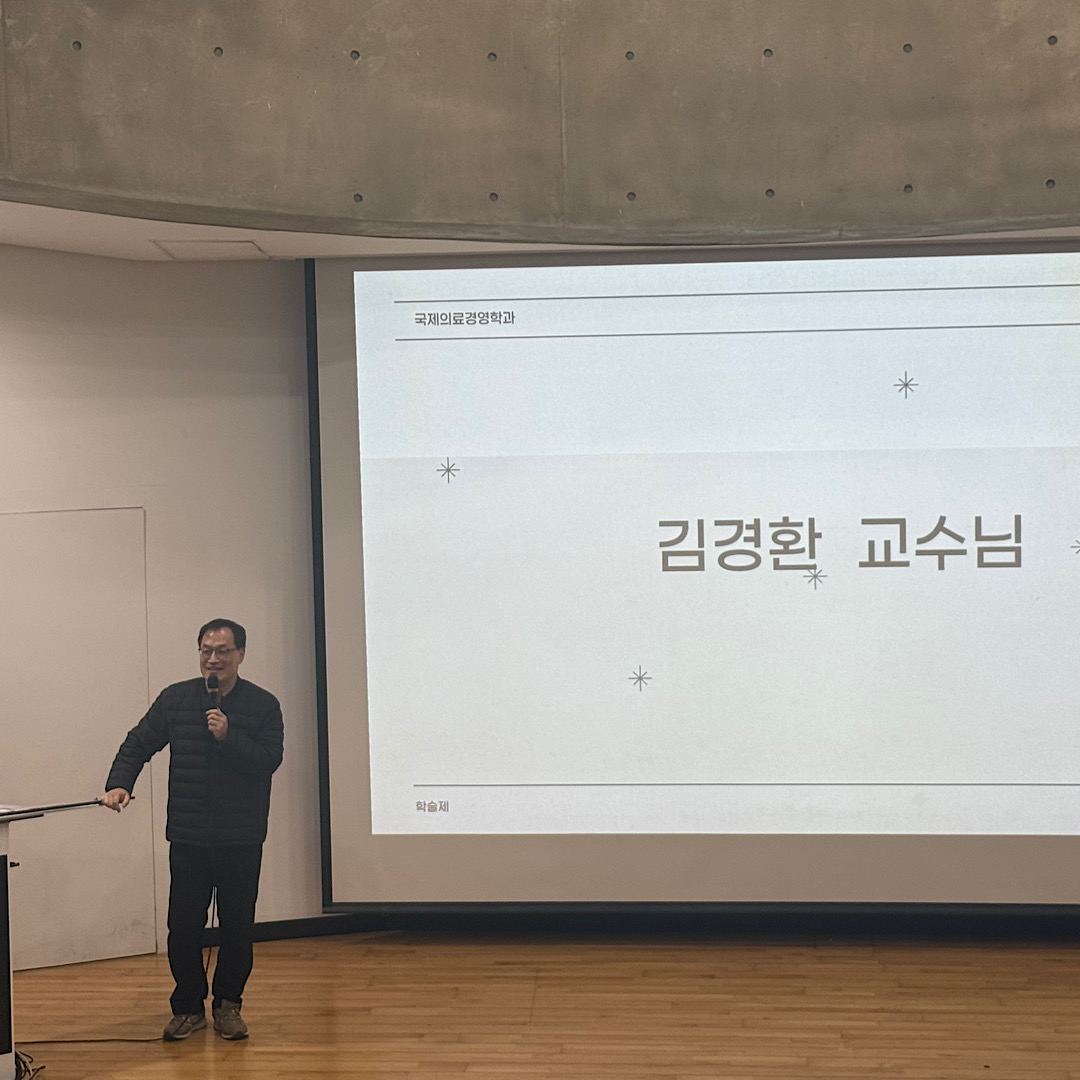 국제의료경영학과

김경환 교수님

학술제